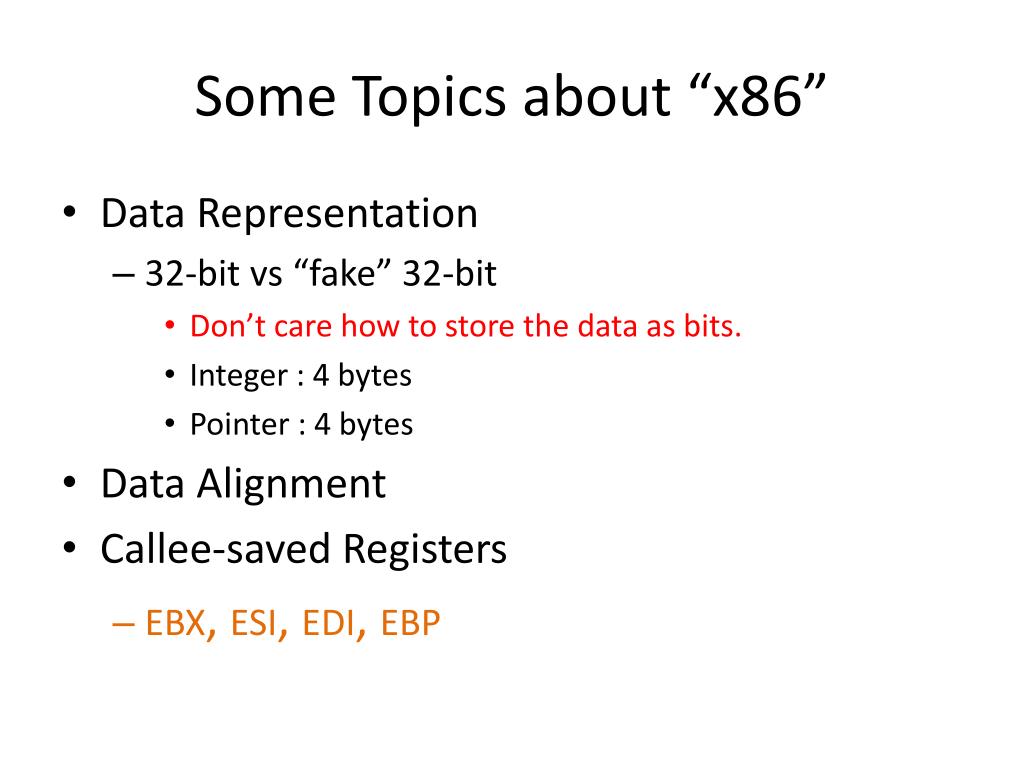 Some Topics about “x86”

• Data Representation
– 32-bit vs “fake” 32-bit
• Don’t care how to store the data as bits.
• Integer : 4 bytes
• Pointer : 4 bytes
• Data Alignment
• Callee-saved Registers
– EBX, ESI, EDI, EBP